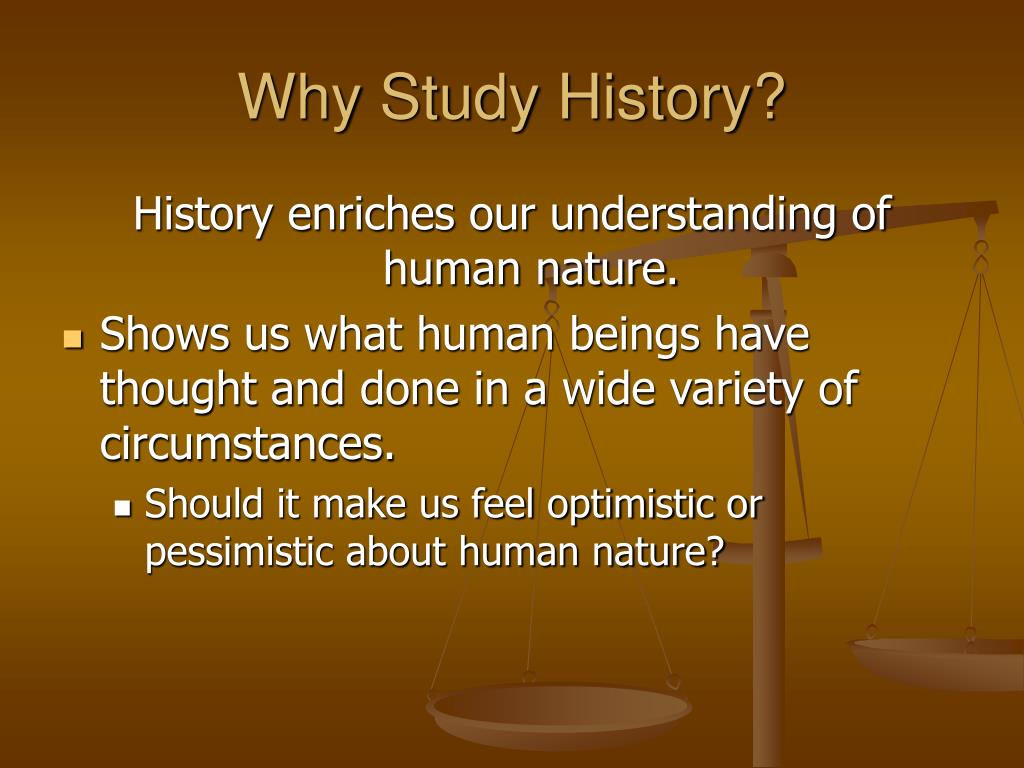 Why Study History?

History enriches our understanding of human nature.

- Shows us what human beings have thought and done in a wide variety of circumstances.
  - Should it make us feel optimistic or pessimistic about human nature?